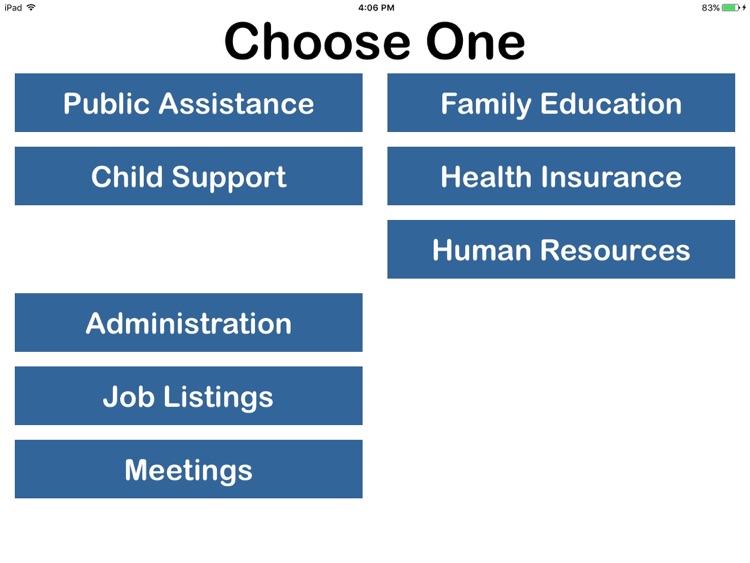 iPad
4:06 PM
83%

Choose One

Public Assistance

Child Support

Administration

Job Listings

Meetings

Family Education

Health Insurance

Human Resources